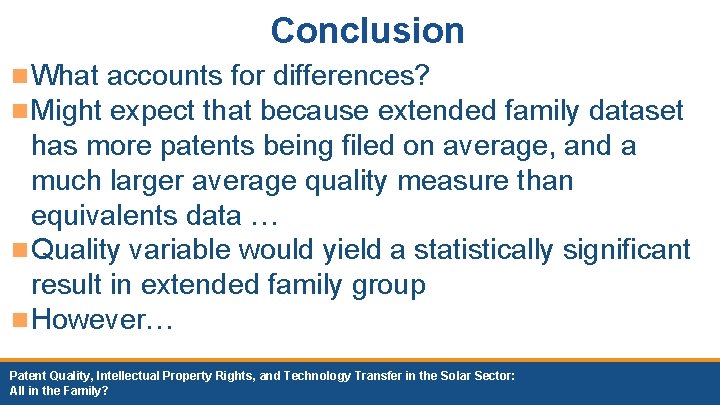 Conclusion

What accounts for differences?

Might expect that because extended family dataset has more patents being filed on average, and a much larger average quality measure than equivalents data …

Quality variable would yield a statistically significant result in extended family group

However…

Patent Quality, Intellectual Property Rights, and Technology Transfer in the Solar Sector: All in the Family?